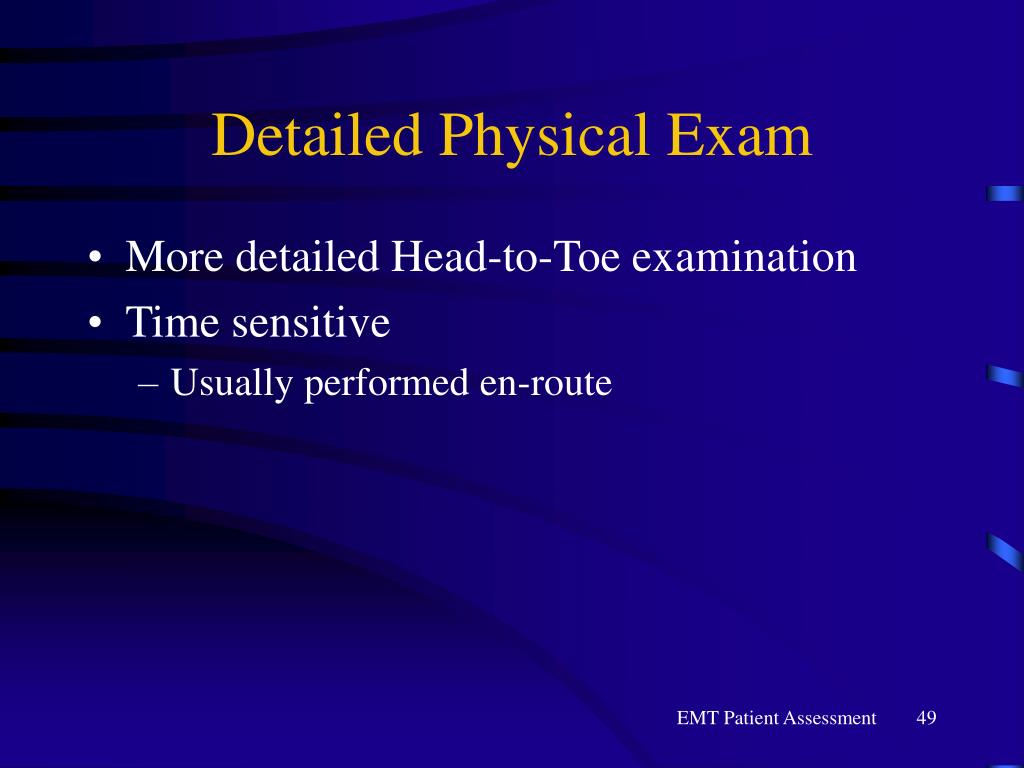 Detailed Physical Exam

• More detailed Head-to-Toe examination
• Time sensitive
– Usually performed en-route

EMT Patient Assessment 49